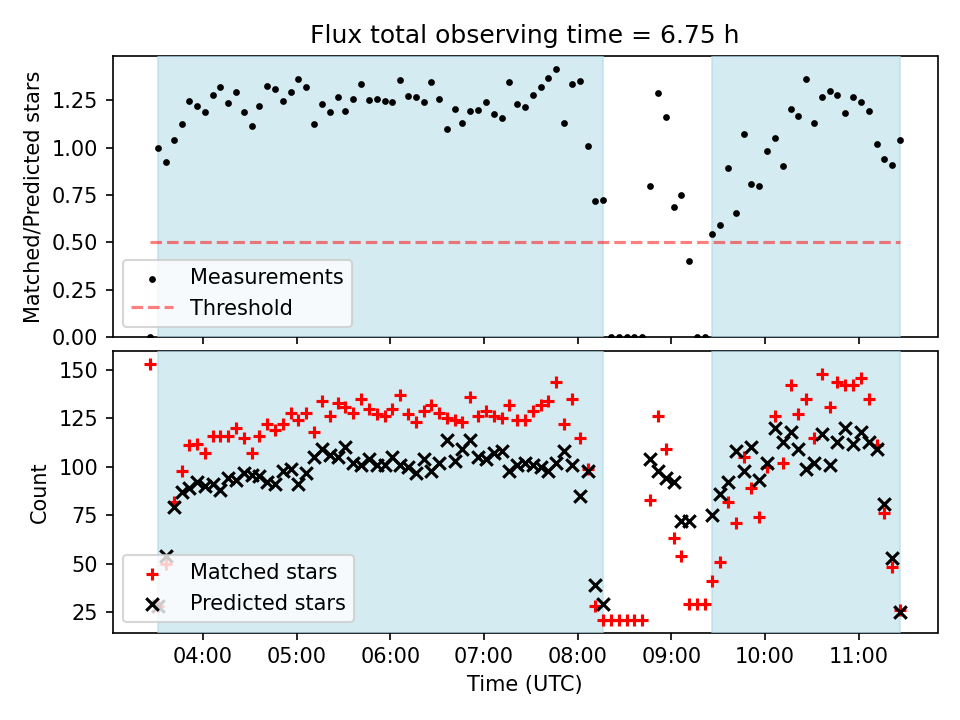 Flux total observing time = 6.75 h

Matched/Predicted stars

1.25
1.00
0.75
0.50
0.25
0.00

Measurements
Threshold

Count

150
125
100
75
50
25

Matched stars
Predicted stars

04:00
05:00
06:00
07:00
08:00
09:00
10:00
11:00

Time (UTC)